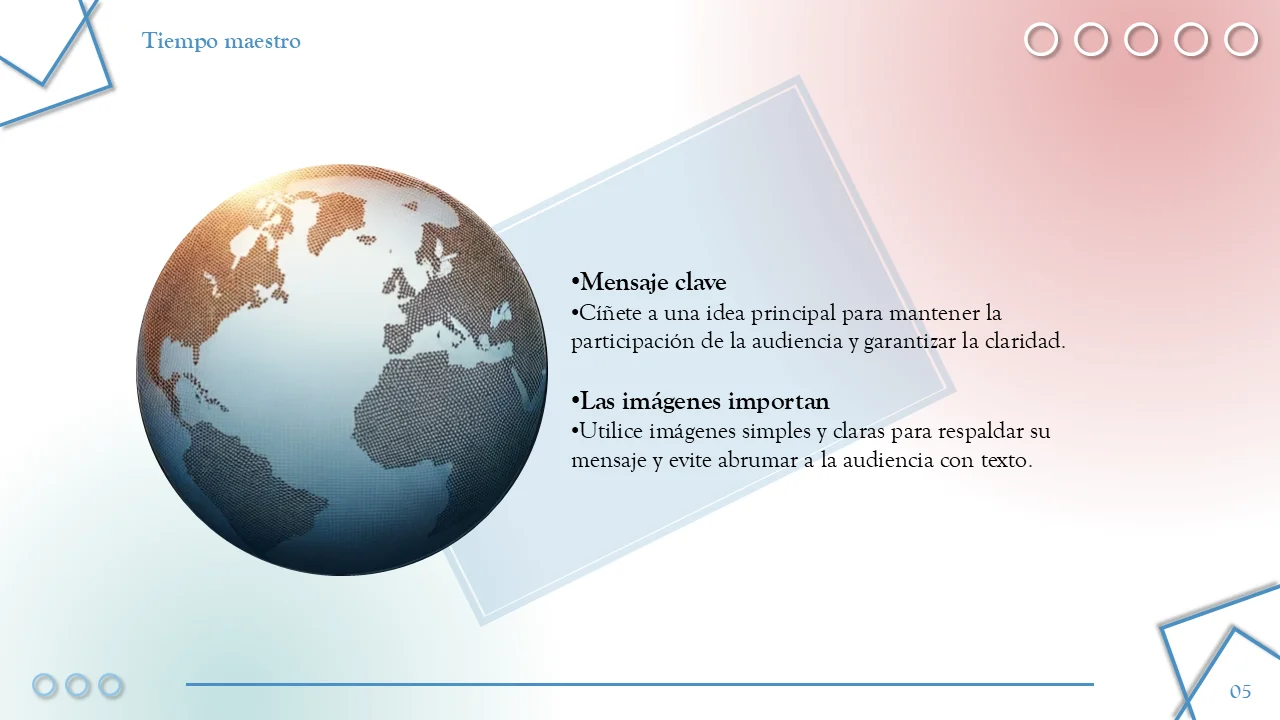 Tiempo maestro

•Mensaje clave
•Cíñete a una idea principal para mantener la participación de la audiencia y garantizar la claridad.

•Las imágenes importan
•Utilice imágenes simples y claras para respaldar su mensaje y evite abrumar a la audiencia con texto.

05